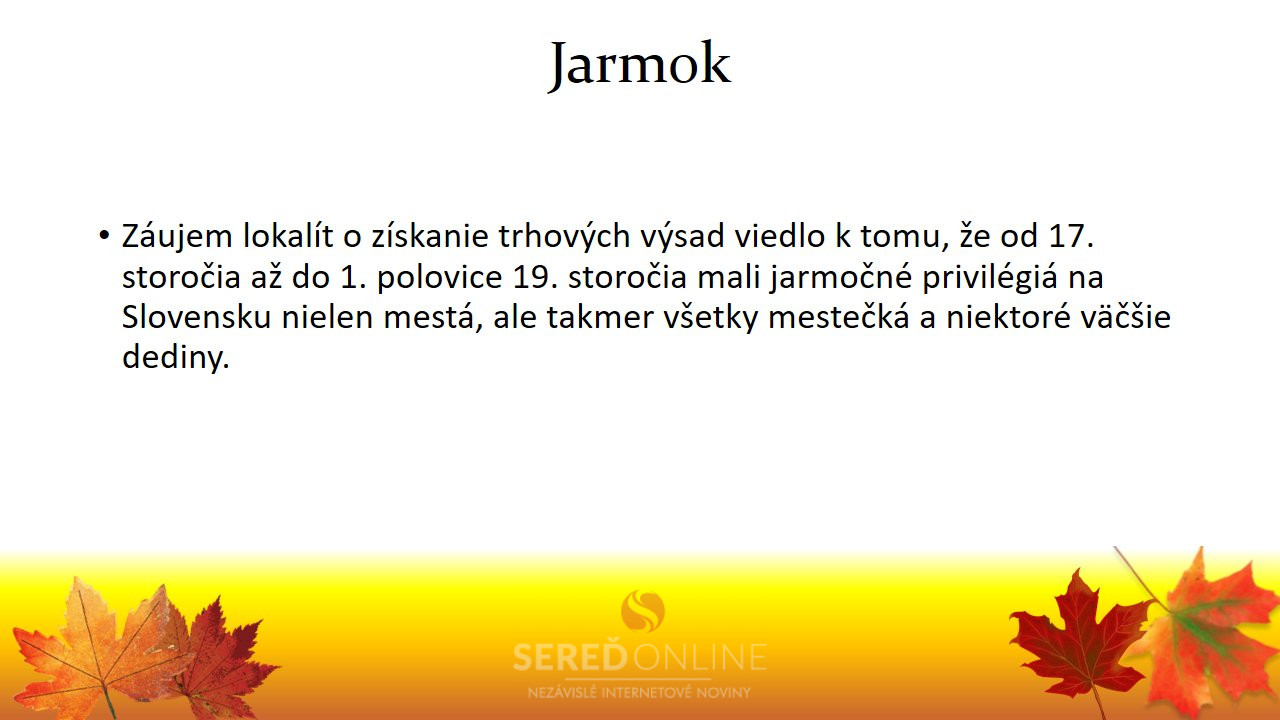 Jarmok

• Záujem lokalít o získanie trhových výsad viedlo k tomu, že od 17. storočia až do 1. polovice 19. storočia mali jarmočné privilégiá na Slovensku nielen mestá, ale takmer všetky mestečká a niektoré väčšie dediny.

SEREĎONLINE
NEZÁVISLÉ INTERNETOVÉ NOVINY